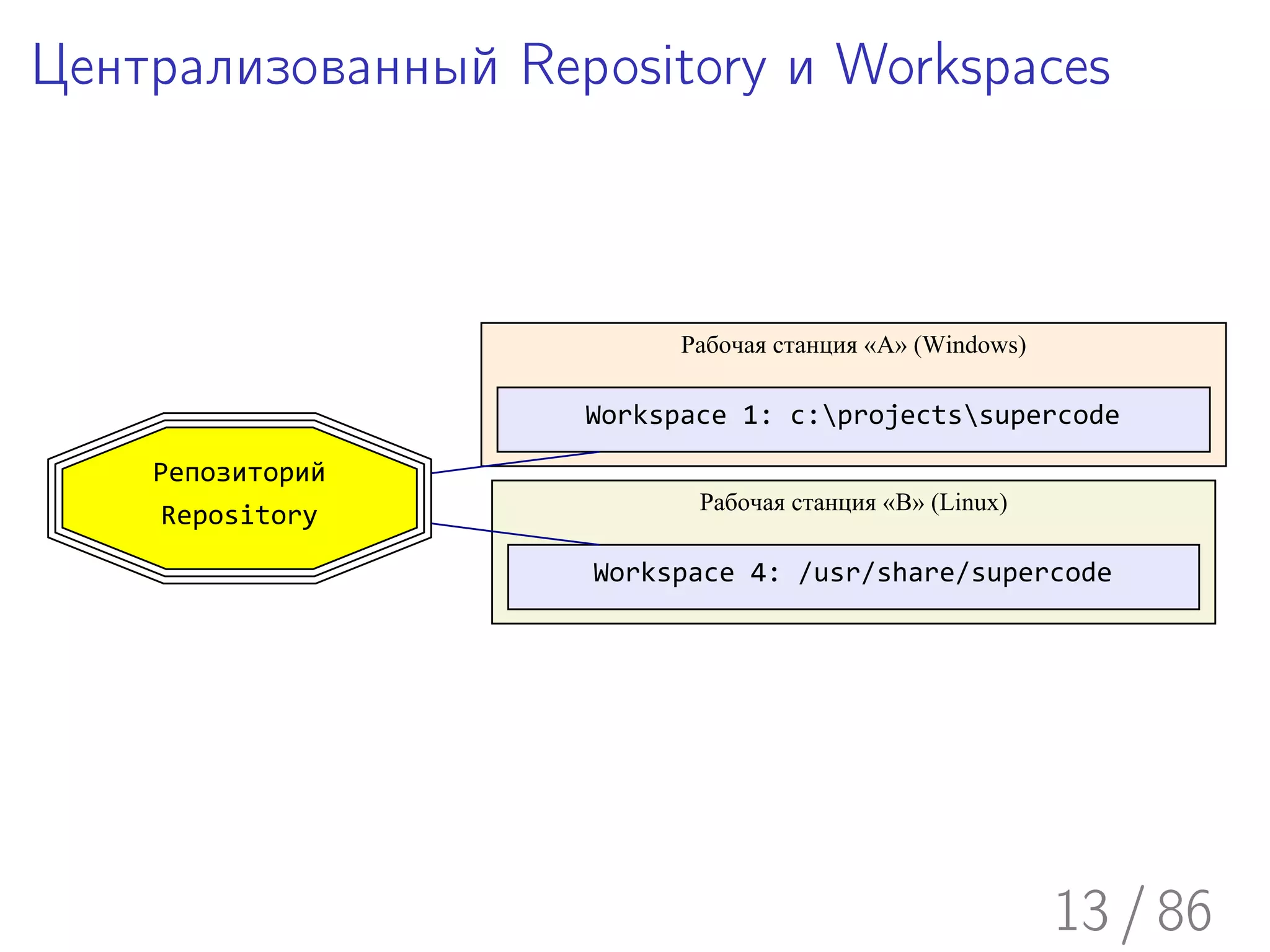 Централизованный Repository и Workspaces

Репозиторий
Repository

Рабочая станция «A» (Windows)

Workspace 1: c:\projects\supercode

Рабочая станция «B» (Linux)

Workspace 4: /usr/share/supercode

13 / 86